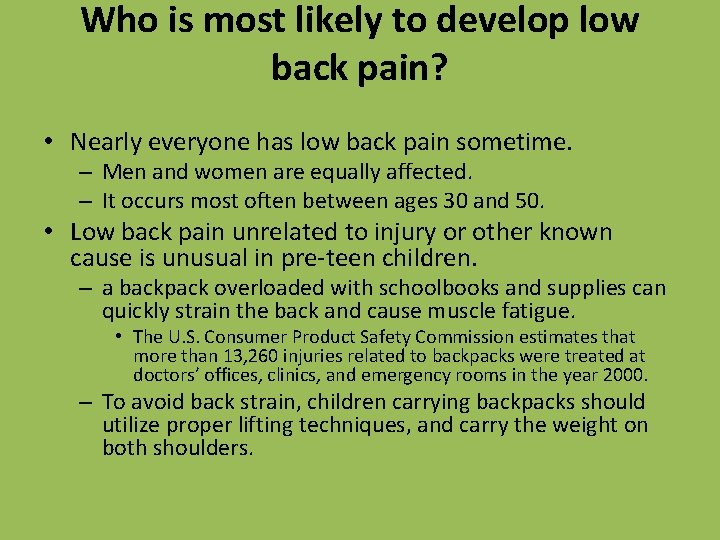 Who is most likely to develop low back pain?

• Nearly everyone has low back pain sometime.
– Men and women are equally affected.
– It occurs most often between ages 30 and 50.

• Low back pain unrelated to injury or other known cause is unusual in pre-teen children.
– a backpack overloaded with schoolbooks and supplies can quickly strain the back and cause muscle fatigue.
• The U.S. Consumer Product Safety Commission estimates that more than 13,260 injuries related to backpacks were treated at doctors' offices, clinics, and emergency rooms in the year 2000.
– To avoid back strain, children carrying backpacks should utilize proper lifting techniques, and carry the weight on both shoulders.